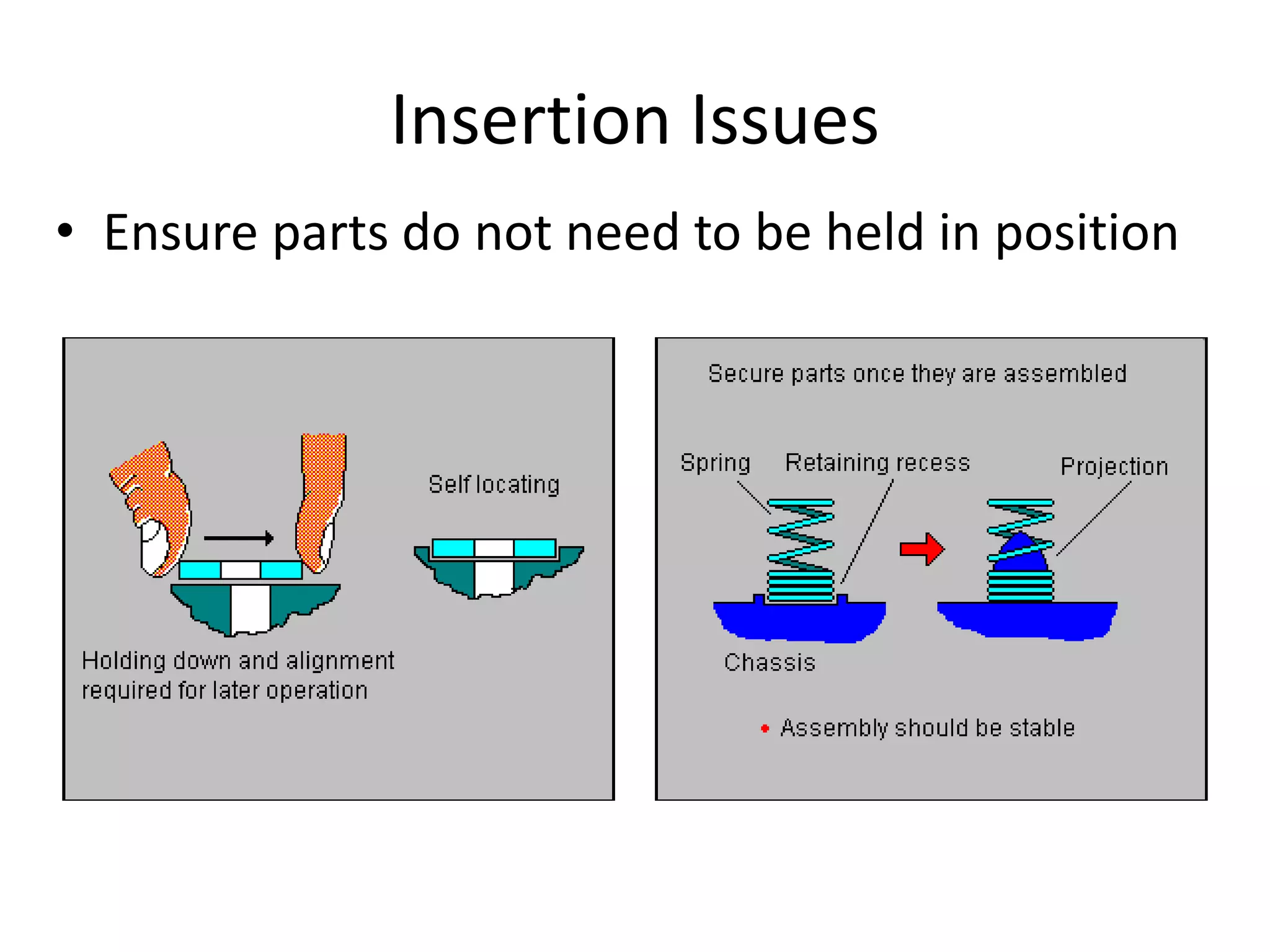 Insertion Issues

• Ensure parts do not need to be held in position

Self locating

Holding down and alignment required for later operation

Secure parts once they are assembled

Spring

Retaining recess

Projection

Chassis

• Assembly should be stable